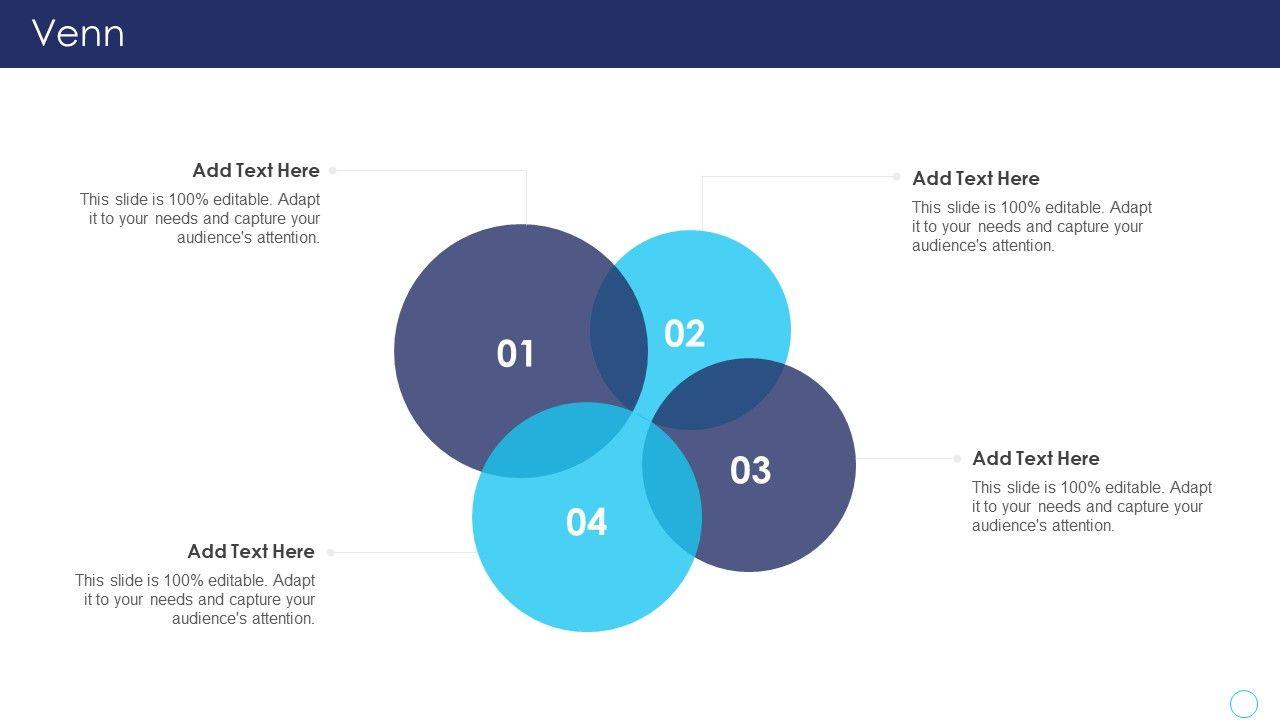 Venn

Add Text Here
This slide is 100% editable. Adapt it to your needs and capture your audience's attention.

Add Text Here
This slide is 100% editable. Adapt it to your needs and capture your audience's attention.

01

02

03

04

Add Text Here
This slide is 100% editable. Adapt it to your needs and capture your audience's attention.

Add Text Here
This slide is 100% editable. Adapt it to your needs and capture your audience's attention.